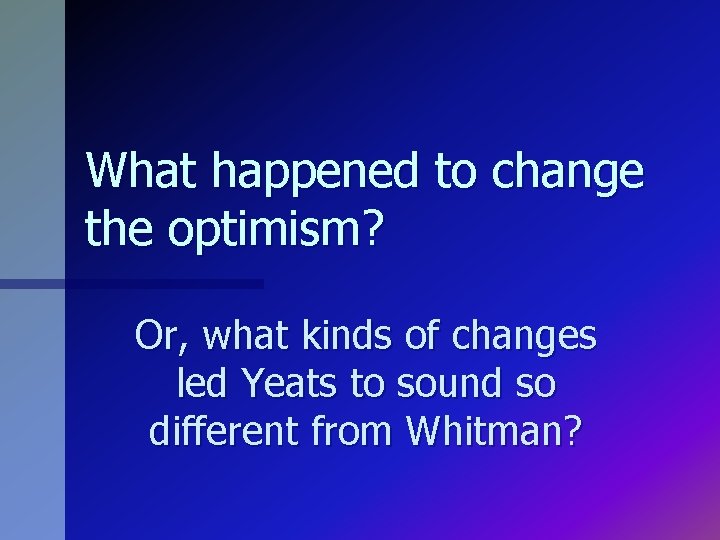 What happened to change the optimism?

Or, what kinds of changes led Yeats to sound so different from Whitman?